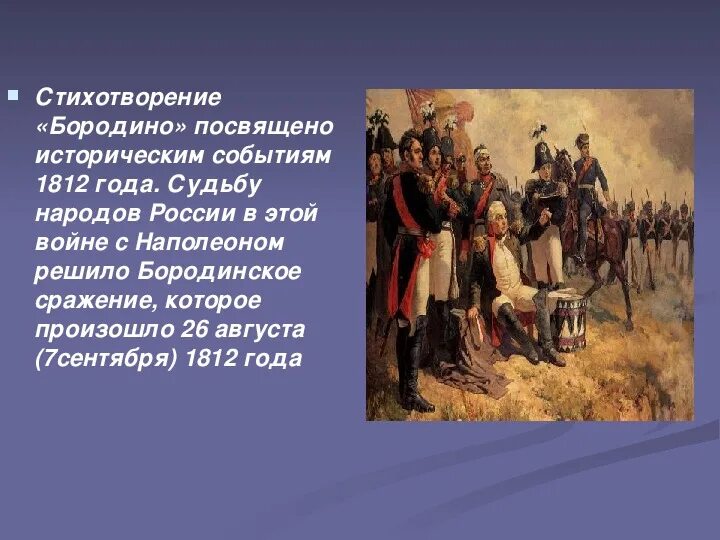 Стихотворение «Бородино» посвящено историческим событиям 1812 года. Судьбу народов России в этой войне с Наполеоном решило Бородинское сражение, которое произошло 26 августа (7сентября) 1812 года